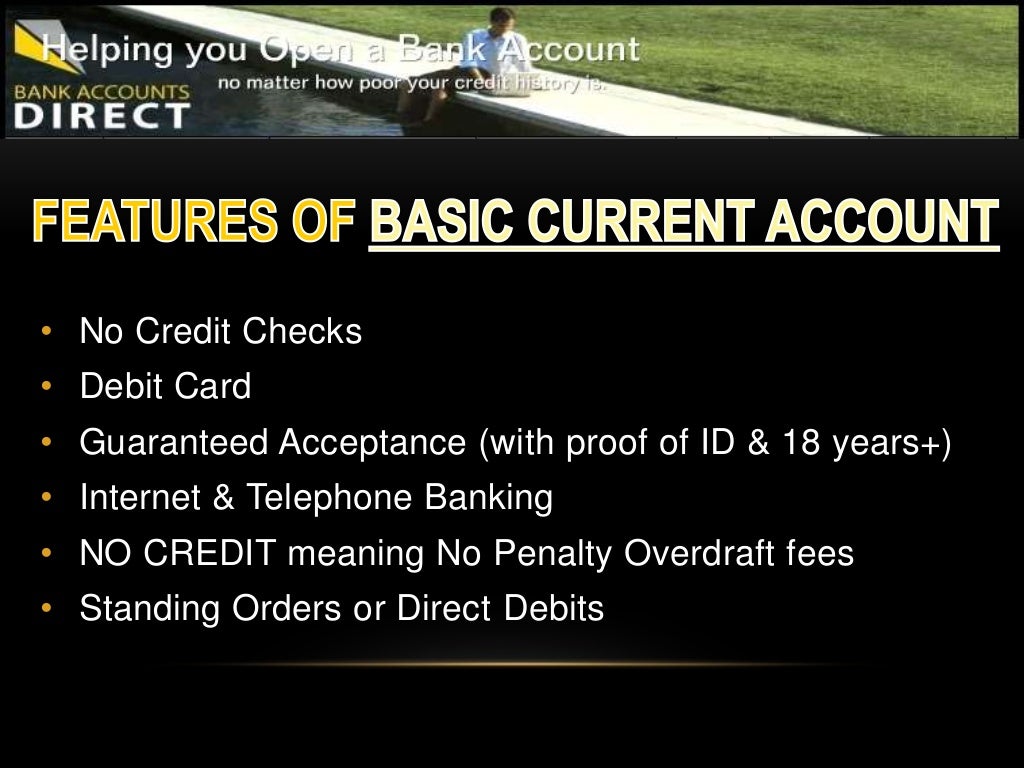 Helping you Open a Bank Account
no matter how poor your credit history is.
BANK ACCOUNTS DIRECT

FEATURES OF BASIC CURRENT ACCOUNT

• No Credit Checks
• Debit Card
• Guaranteed Acceptance (with proof of ID & 18 years+)
• Internet & Telephone Banking
• NO CREDIT meaning No Penalty Overdraft fees
• Standing Orders or Direct Debits